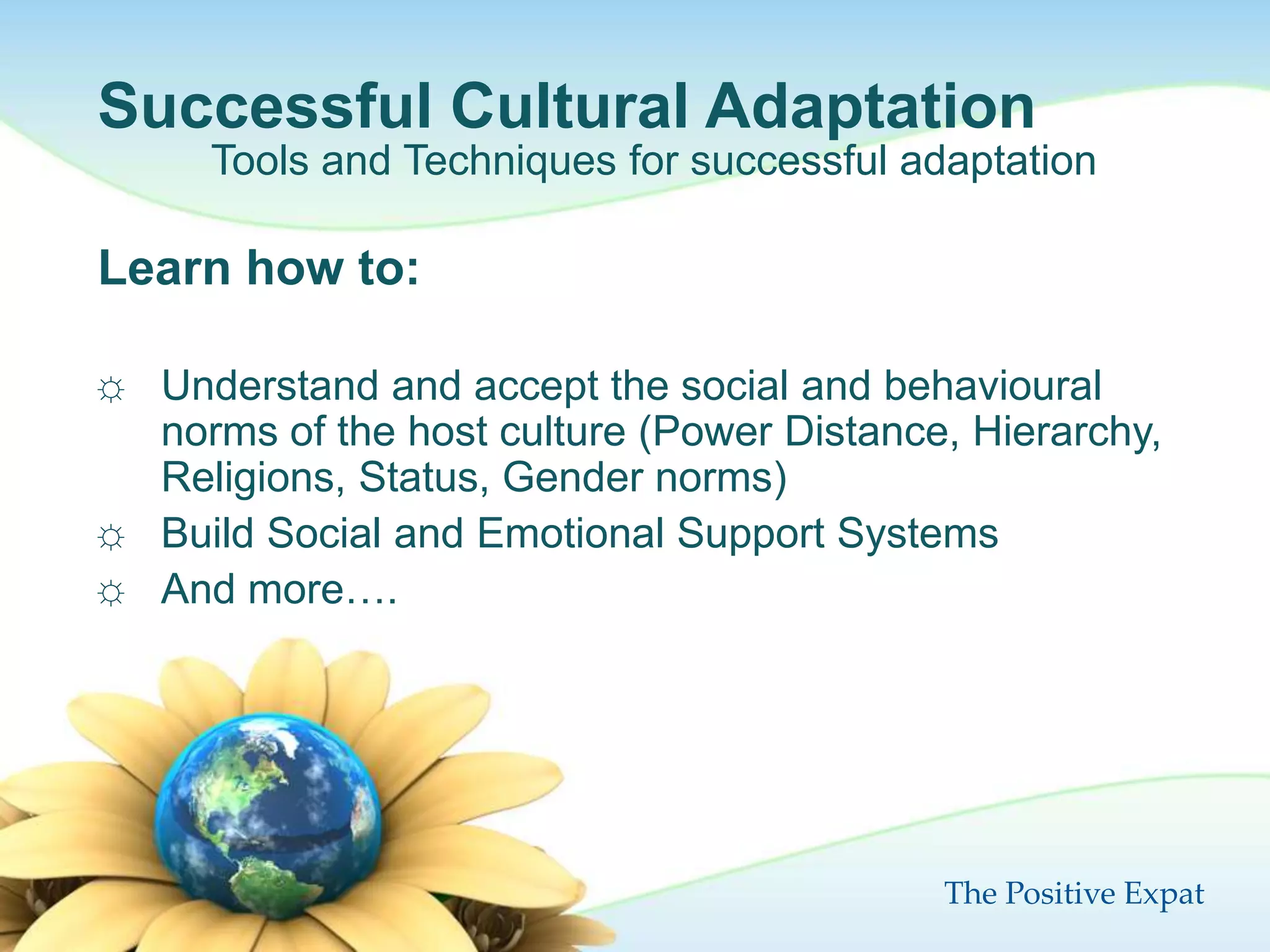 Successful Cultural Adaptation
Tools and Techniques for successful adaptation

Learn how to:

☼ Understand and accept the social and behavioural norms of the host culture (Power Distance, Hierarchy, Religions, Status, Gender norms)
☼ Build Social and Emotional Support Systems
☼ And more….

The Positive Expat